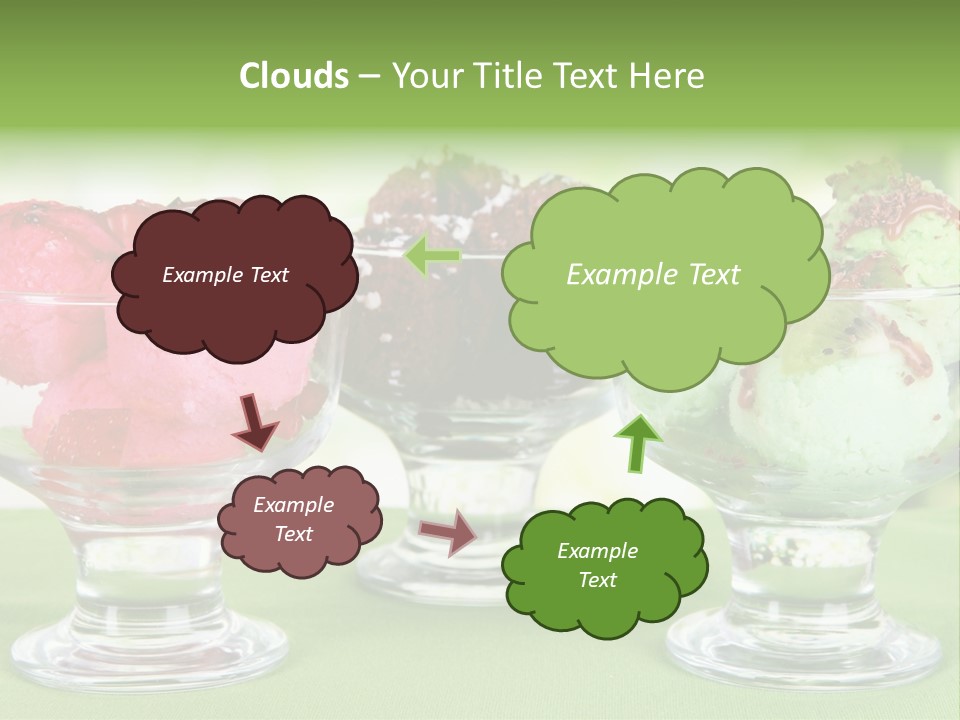 Clouds – Your Title Text Here

Example Text

Example Text

Example Text

Example Text